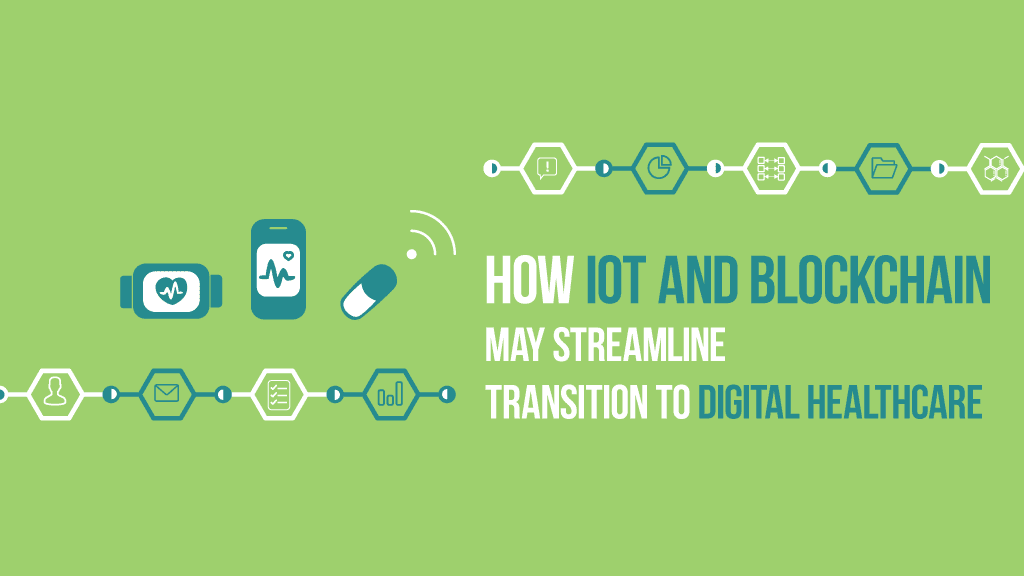 HOW IOT AND BLOCKCHAIN MAY STREAMLINE TRANSITION TO DIGITAL HEALTHCARE